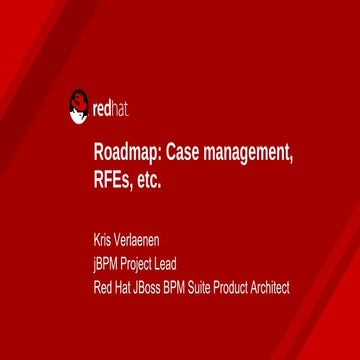 redhat.

Roadmap: Case management, RFEs, etc.

Kris Verlaenen
jBPM Project Lead
Red Hat JBoss BPM Suite Product Architect